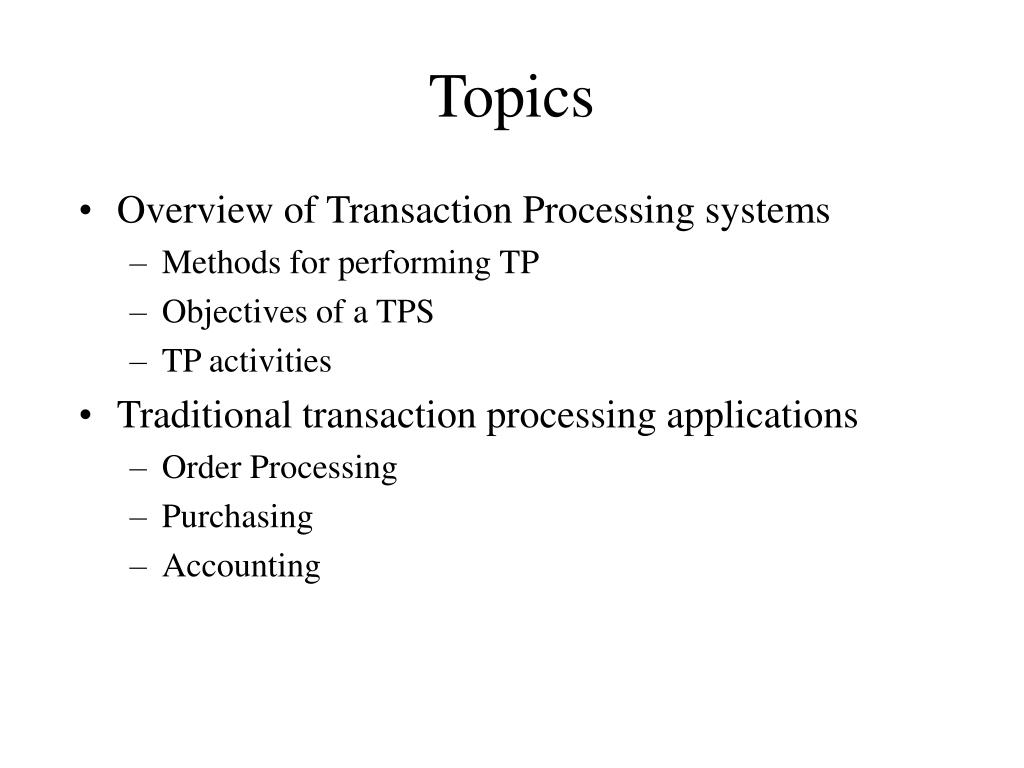 Topics

• Overview of Transaction Processing systems
  – Methods for performing TP
  – Objectives of a TPS
  – TP activities
• Traditional transaction processing applications
  – Order Processing
  – Purchasing
  – Accounting